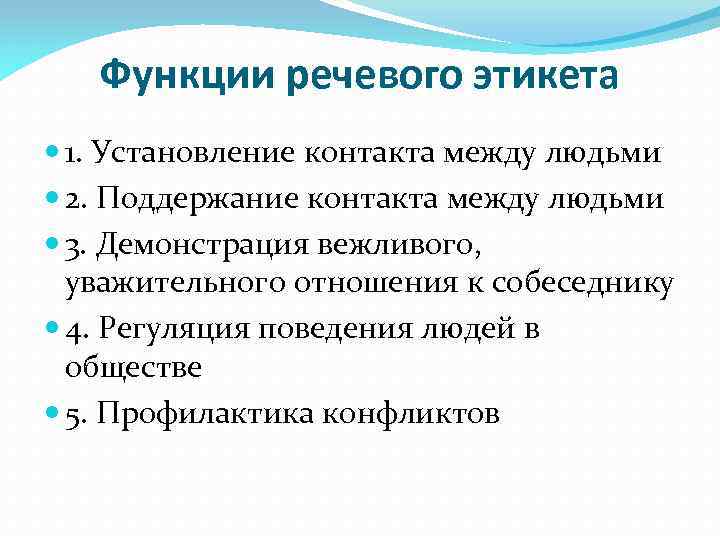 Функции речевого этикета

1. Установление контакта между людьми

2. Поддержание контакта между людьми

3. Демонстрация вежливого, уважительного отношения к собеседнику

4. Регуляция поведения людей в обществе

5. Профилактика конфликтов